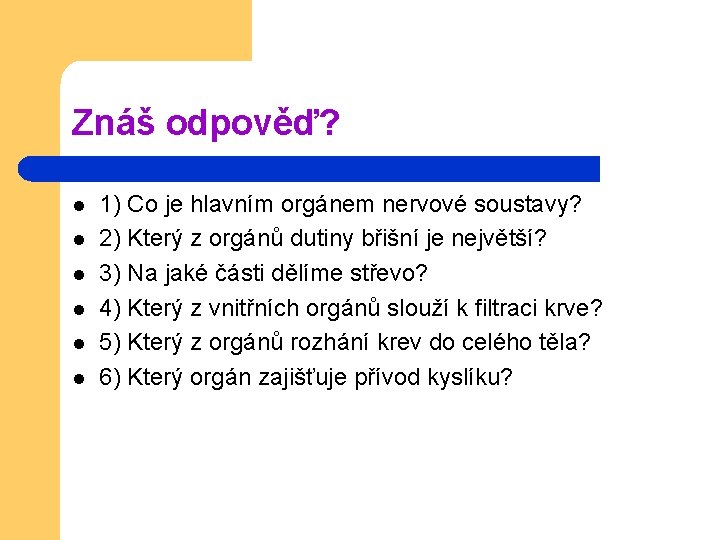 Znáš odpověď?

- 1) Co je hlavním orgánem nervové soustavy?
- 2) Který z orgánů dutiny břišní je největší?
- 3) Na jaké části dělíme střevo?
- 4) Který z vnitřních orgánů slouží k filtraci krve?
- 5) Který z orgánů rozhání krev do celého těla?
- 6) Který orgán zajišťuje přívod kyslíku?